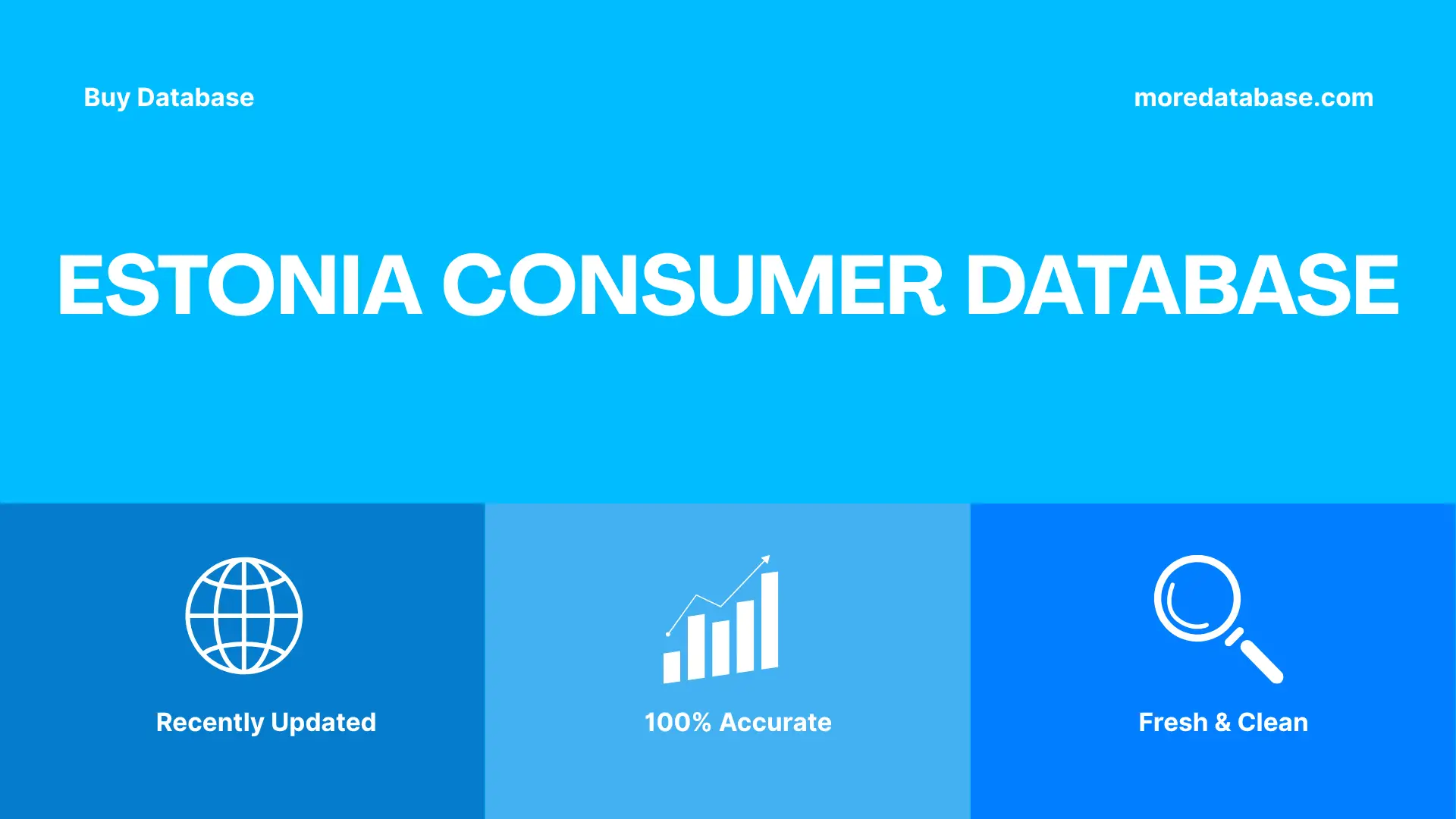 Buy Database

moredatabase.com

ESTONIA CONSUMER DATABASE

Recently Updated

100% Accurate

Fresh & Clean